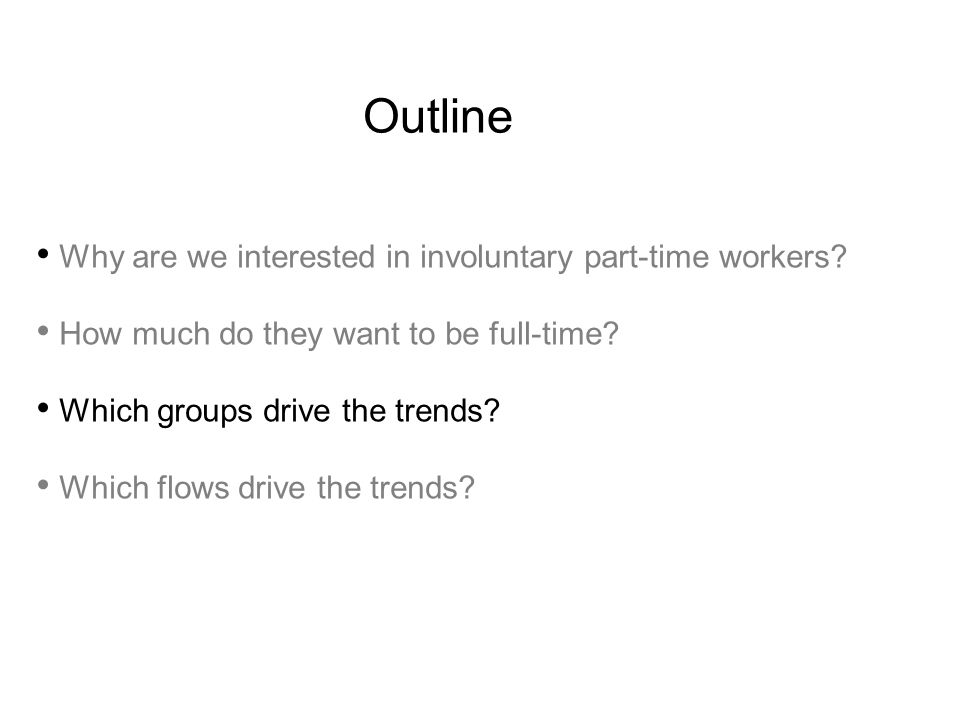 Outline

• Why are we interested in involuntary part-time workers?

• How much do they want to be full-time?

• Which groups drive the trends?

• Which flows drive the trends?